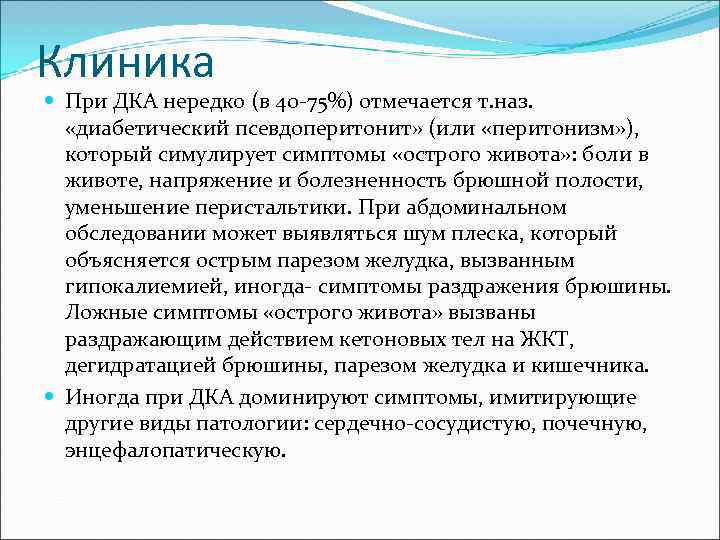 Клиника

При ДКА нередко (в 40-75%) отмечается т.наз. «диабетический псевдоперитонит» (или «перитонизм»), который симулирует симптомы «острого живота»: боли в животе, напряжение и болезненность брюшной полости, уменьшение перистальтики. При абдоминальном обследовании может выявляться шум плеска, который объясняется острым парезом желудка, вызванным гипокалиемией, иногда- симптомы раздражения брюшины. Ложные симптомы «острого живота» вызваны раздражающим действием кетоновых тел на ЖКТ, дегидратацией брюшины, парезом желудка и кишечника.

Иногда при ДКА доминируют симптомы, имитирующие другие виды патологии: сердечно-сосудистую, почечную, энцефалопатическую.